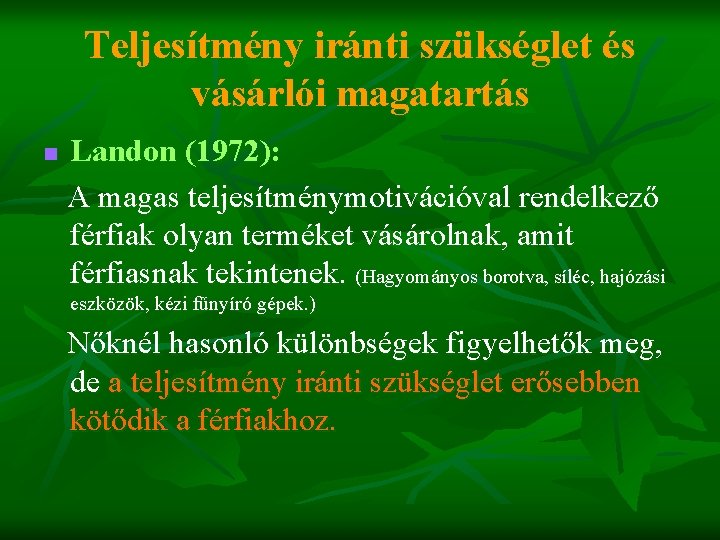 Teljesítmény iránti szükséglet és vásárlói magatartás

Landon (1972):

A magas teljesítménymotivációval rendelkező férfiak olyan terméket vásárolnak, amit férfiasnak tekintenek. (Hagyományos borotva, síléc, hajózási eszközök, kézi fűnyíró gépek.)

Nőknél hasonló különbségek figyelhetők meg, de a teljesítmény iránti szükséglet erősebben kötődik a férfiakhoz.